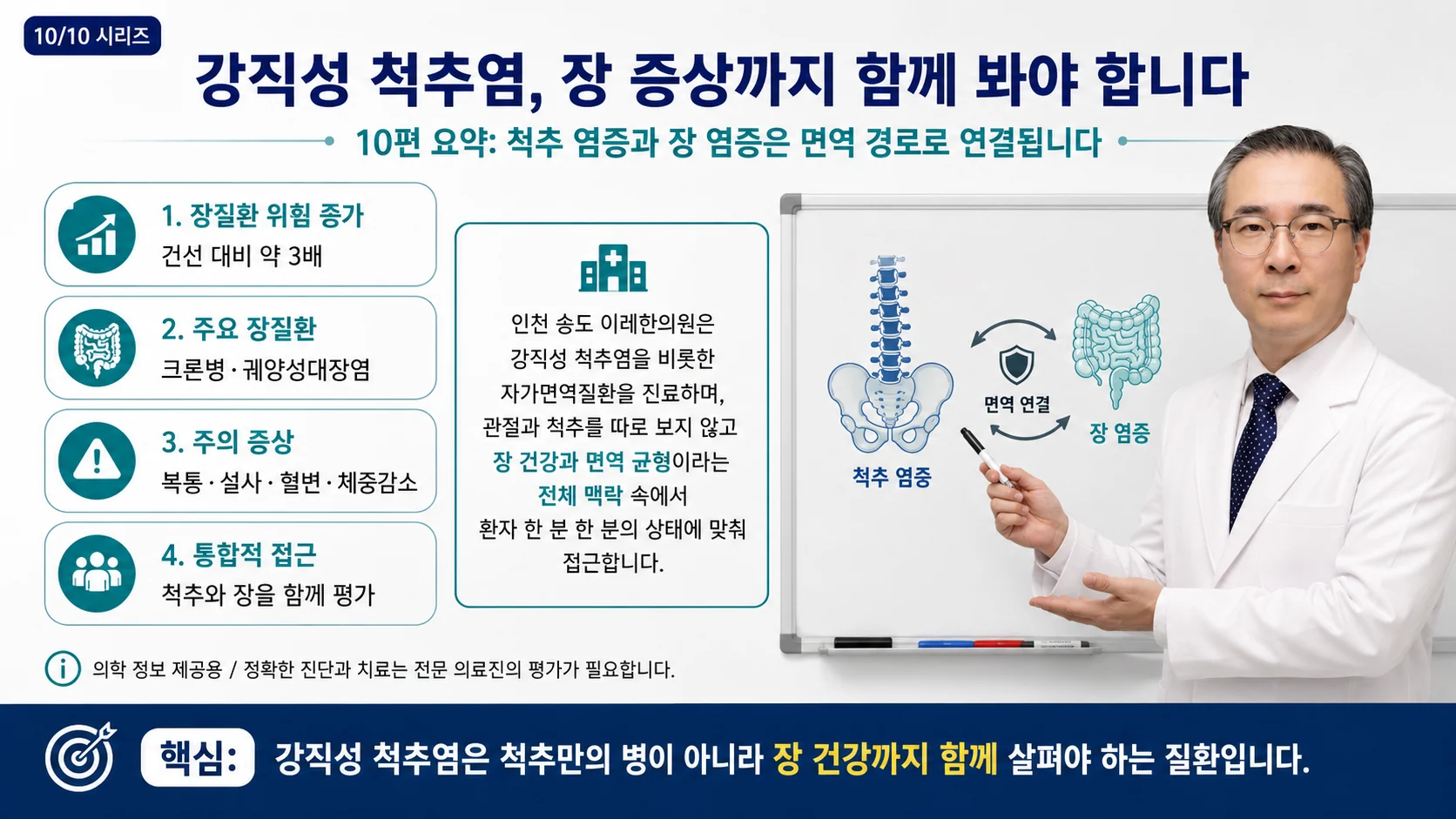 10/10 시리즈

강직성 척추염, 장 증상까지 함께 봐야 합니다

10편 요약: 척추 염증과 장 염증은 면역 경로로 연결됩니다

1. 장질환 위험 증가
건선 대비 약 3배

2. 주요 장질환
크론병 · 궤양성대장염

3. 주의 증상
복통 · 설사 · 혈변 · 체중감소

4. 통합적 접근
척추와 장을 함께 평가

인천 송도 이레한의원은 강직성 척추염을 비롯한 자가면역질환을 진료하며, 관절과 척추를 따로 보지 않고 장 건강과 면역 균형이라는 전체 맥락 속에서 환자 한 분 한 분의 상태에 맞춰 접근합니다.

척추 염증

면역 연결

장 염증

의학 정보 제공용 / 정확한 진단과 치료는 전문 의료진의 평가가 필요합니다.

핵심: 강직성 척추염은 척추만의 병이 아니라 장 건강까지 함께 살펴야 하는 질환입니다.